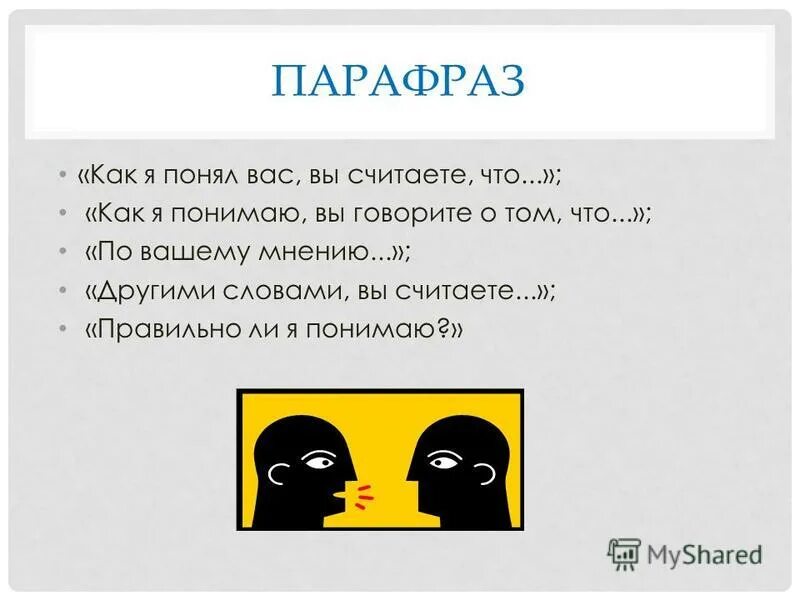 ПАРАФРАЗ

• «Как я понял вас, вы считаете, что...»;
• «Как я понимаю, вы говорите о том, что...»;
• «По вашему мнению...»;
• «Другими словами, вы считаете...»;
• «Правильно ли я понимаю?»

MyShared